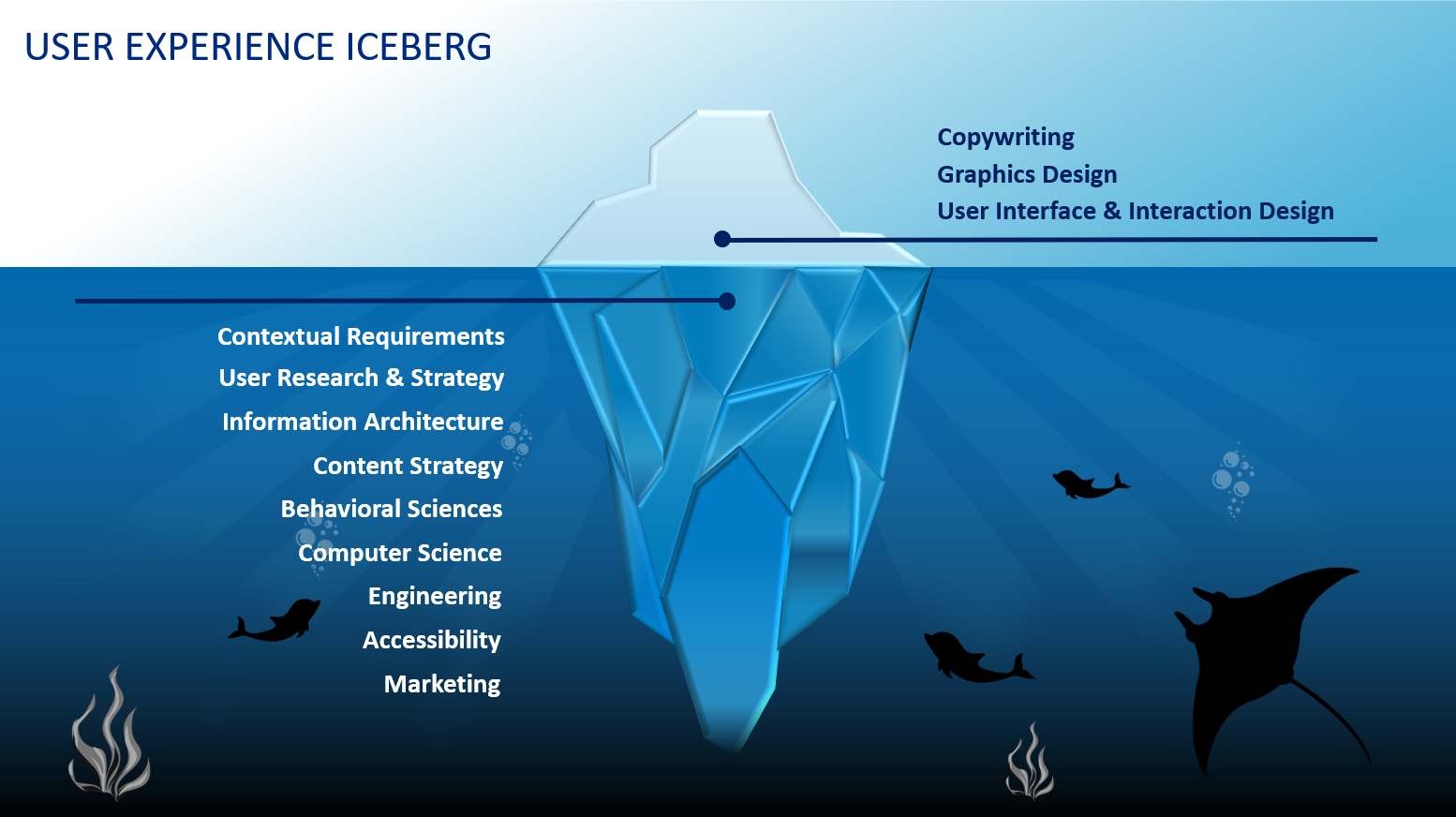 USER EXPERIENCE ICEBERG

Copywriting
Graphics Design
User Interface & Interaction Design

Contextual Requirements
User Research & Strategy
Information Architecture
Content Strategy
Behavioral Sciences
Computer Science
Engineering
Accessibility
Marketing